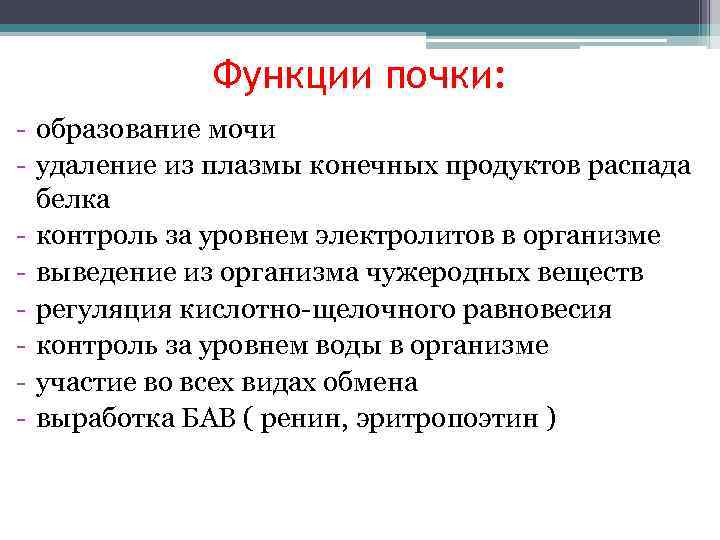 Функции почки:

- образование мочи
- удаление из плазмы конечных продуктов распада белка
- контроль за уровнем электролитов в организме
- выведение из организма чужеродных веществ
- регуляция кислотно-щелочного равновесия
- контроль за уровнем воды в организме
- участие во всех видах обмена
- выработка БАВ ( ренин, эритропоэтин )